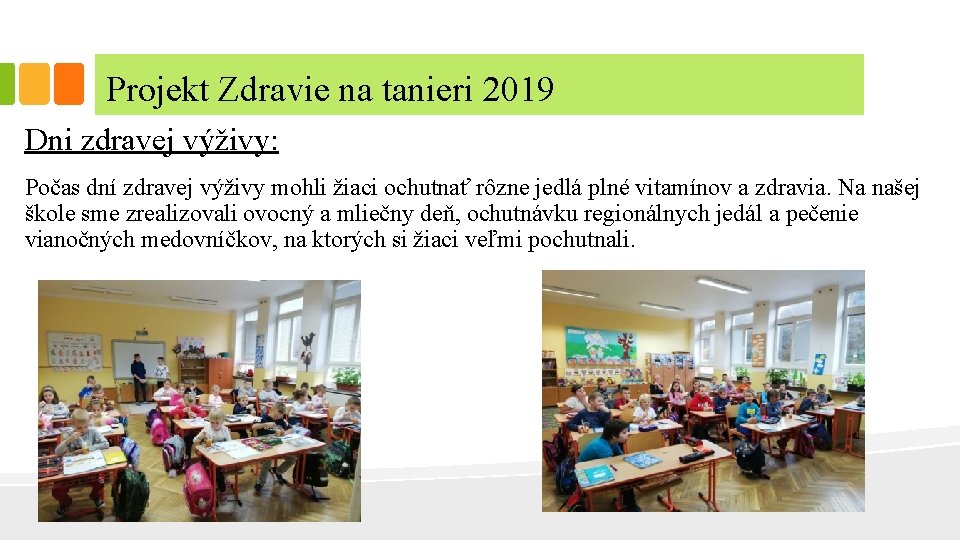 Projekt Zdravie na tanieri 2019

Dni zdravej výživy:

Počas dní zdravej výživy mohli žiaci ochutnať rôzne jedlá plné vitamínov a zdravia. Na našej škole sme zrealizovali ovocný a mliečny deň, ochutnávku regionálnych jedál a pečenie vianočných medovníčkov, na ktorých si žiaci veľmi pochutnali.